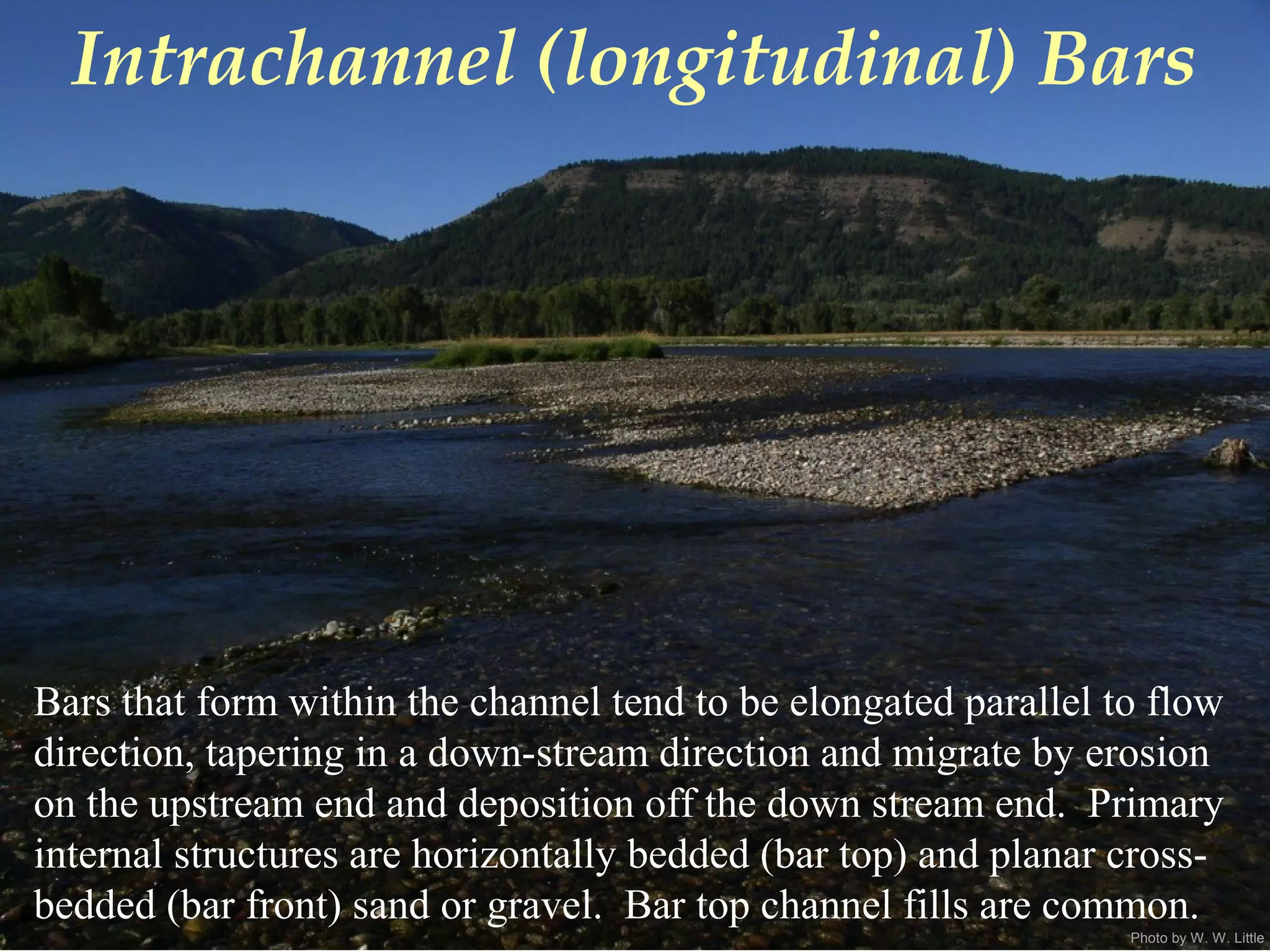 Intrachannel (longitudinal) Bars

Bars that form within the channel tend to be elongated parallel to flow direction, tapering in a down-stream direction and migrate by erosion on the upstream end and deposition off the down stream end. Primary internal structures are horizontally bedded (bar top) and planar cross-bedded (bar front) sand or gravel. Bar top channel fills are common.

Photo by W. W. Little